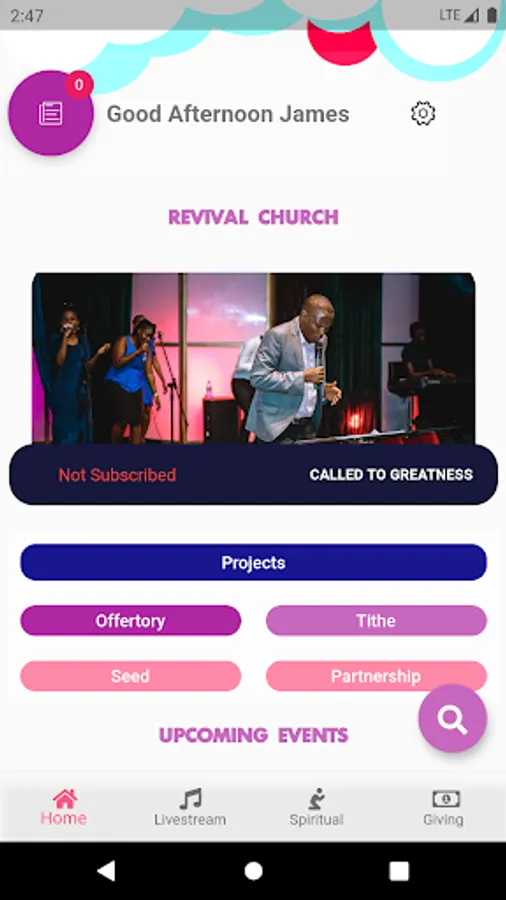 2:47

LTE

0

Good Afternoon James

REVIVAL CHURCH

Not Subscribed

CALLED TO GREATNESS

Projects

Offertory

Tithe

Seed

Partnership

UPCOMING EVENTS

Home

Livestream

Spiritual

Giving